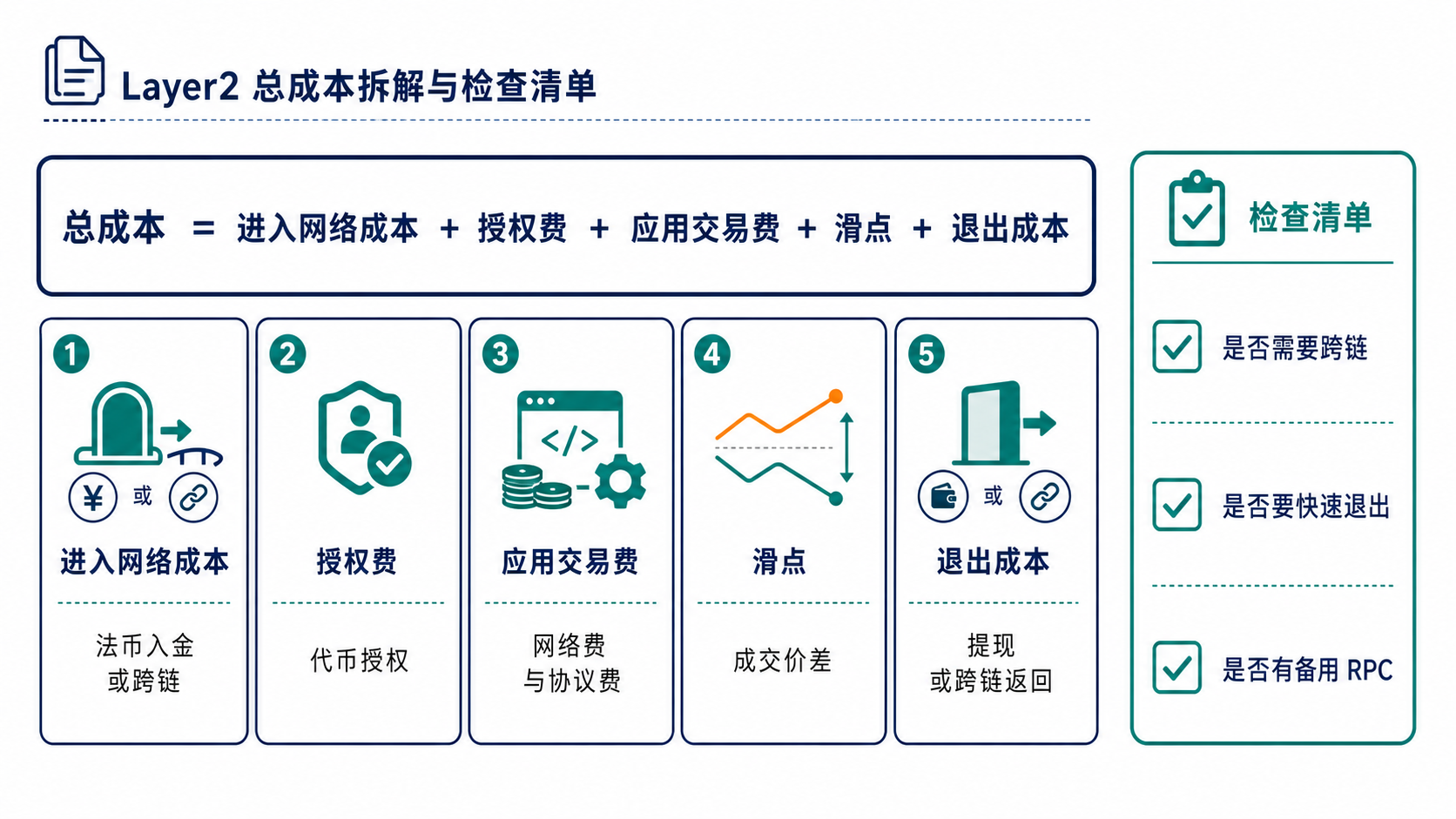 Layer2 总成本拆解与检查清单

总成本 = 进入网络成本 + 授权费 + 应用交易费 + 滑点 + 退出成本

1
¥ 或
进入网络成本
法币入金
或跨链

2
授权费
代币授权

3
</>
应用交易费
网络费
与协议费

4
滑点
成交价差

5
或
退出成本
提现
或跨链返回

检查清单
是否需要跨链
是否要快速退出
是否有备用 RPC